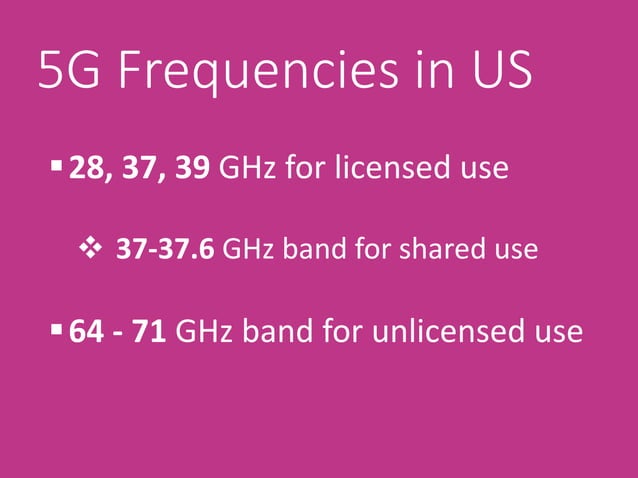 5G Frequencies in US

▪ 28, 37, 39 GHz for licensed use

❖ 37-37.6 GHz band for shared use

▪ 64 - 71 GHz band for unlicensed use